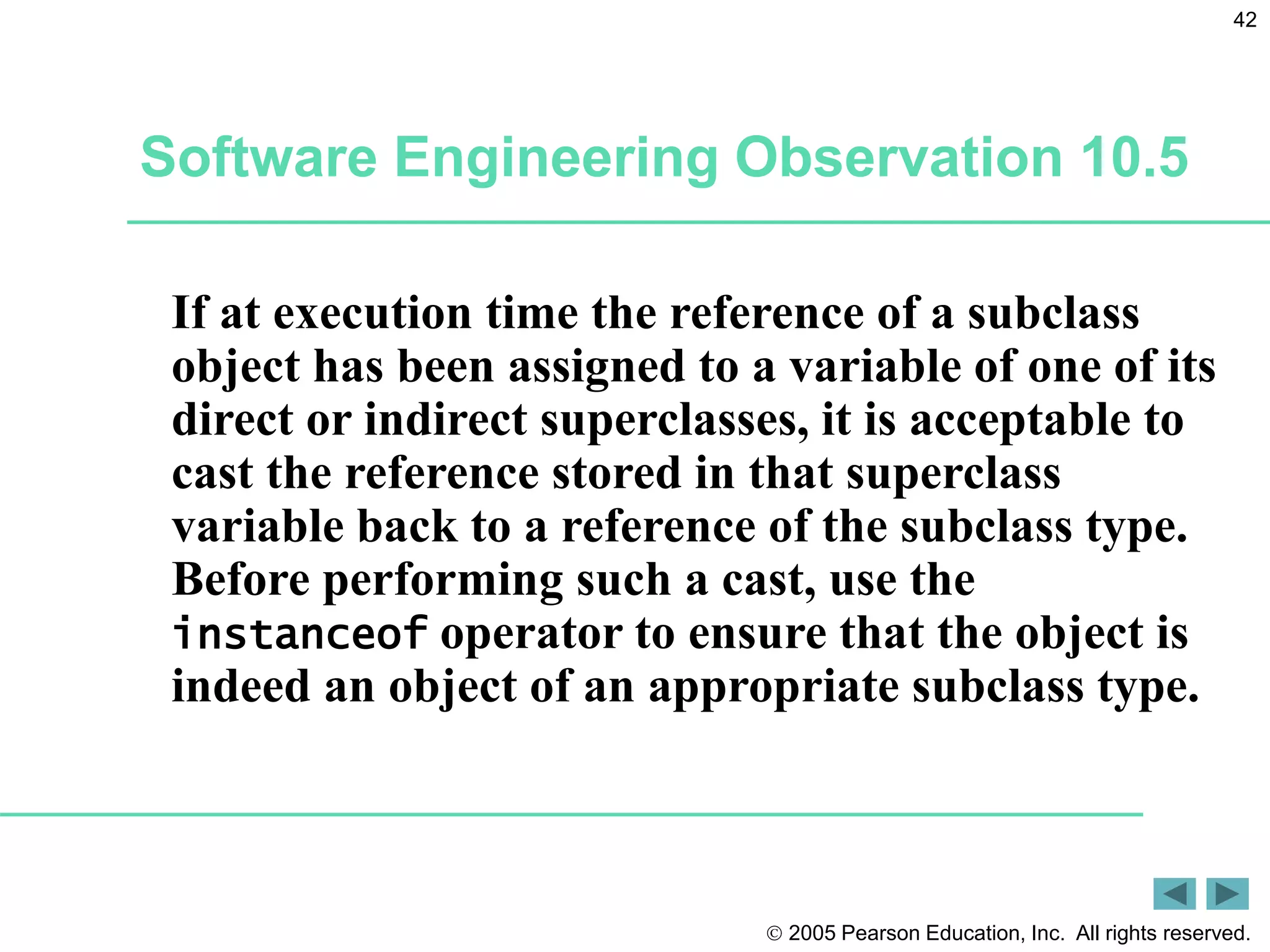 42

Software Engineering Observation 10.5

If at execution time the reference of a subclass object has been assigned to a variable of one of its direct or indirect superclasses, it is acceptable to cast the reference stored in that superclass variable back to a reference of the subclass type. Before performing such a cast, use the instanceof operator to ensure that the object is indeed an object of an appropriate subclass type.

© 2005 Pearson Education, Inc. All rights reserved.